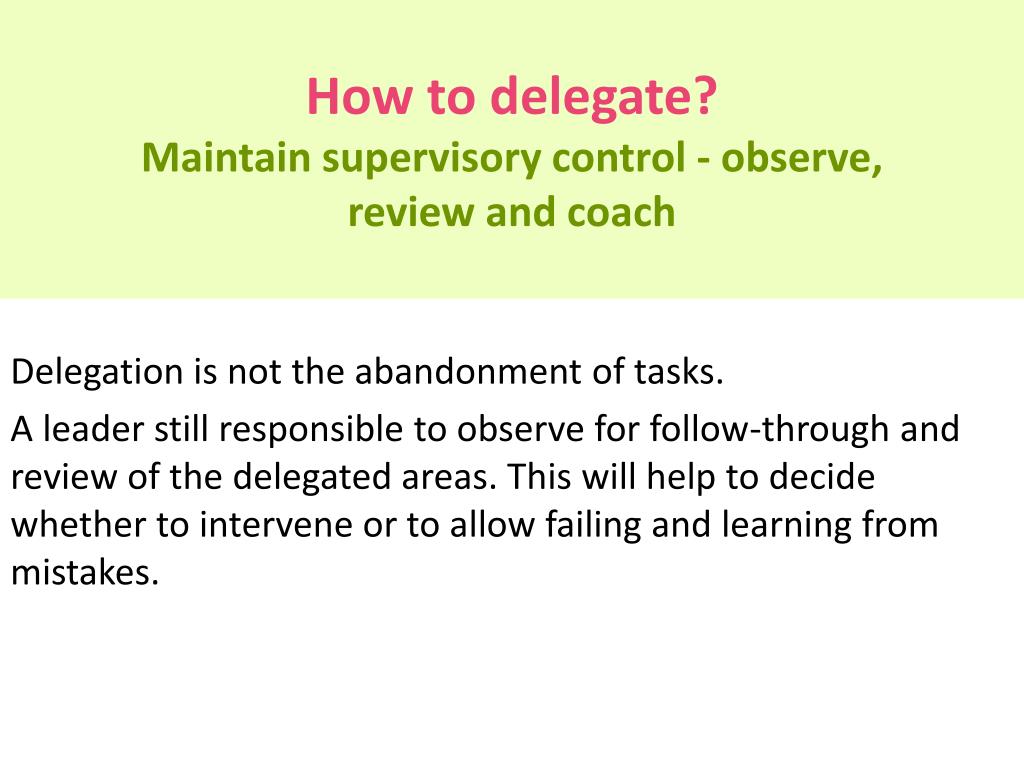 How to delegate?
Maintain supervisory control - observe, review and coach

Delegation is not the abandonment of tasks.

A leader still responsible to observe for follow-through and review of the delegated areas. This will help to decide whether to intervene or to allow failing and learning from mistakes.